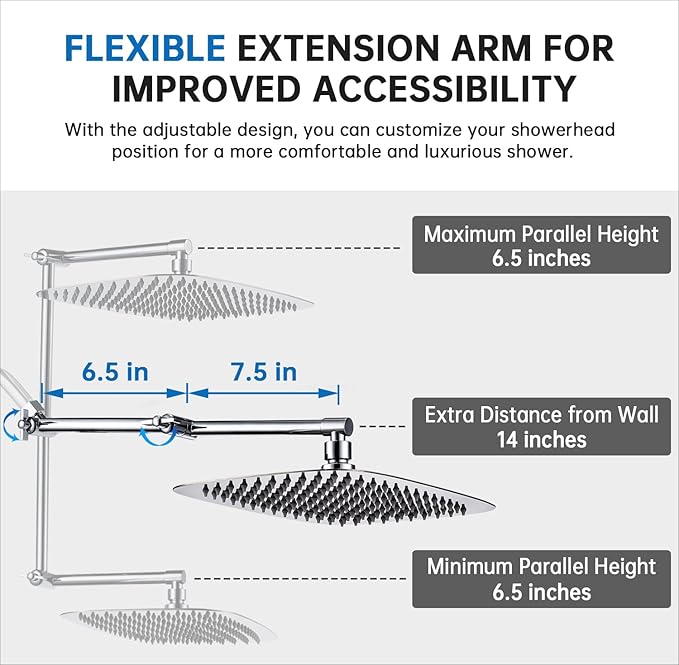 FLEXIBLE EXTENSION ARM FOR IMPROVED ACCESSIBILITY

With the adjustable design, you can customize your showerhead position for a more comfortable and luxurious shower.

Maximum Parallel Height
6.5 inches

6.5 in

7.5 in

Extra Distance from Wall
14 inches

Minimum Parallel Height
6.5 inches